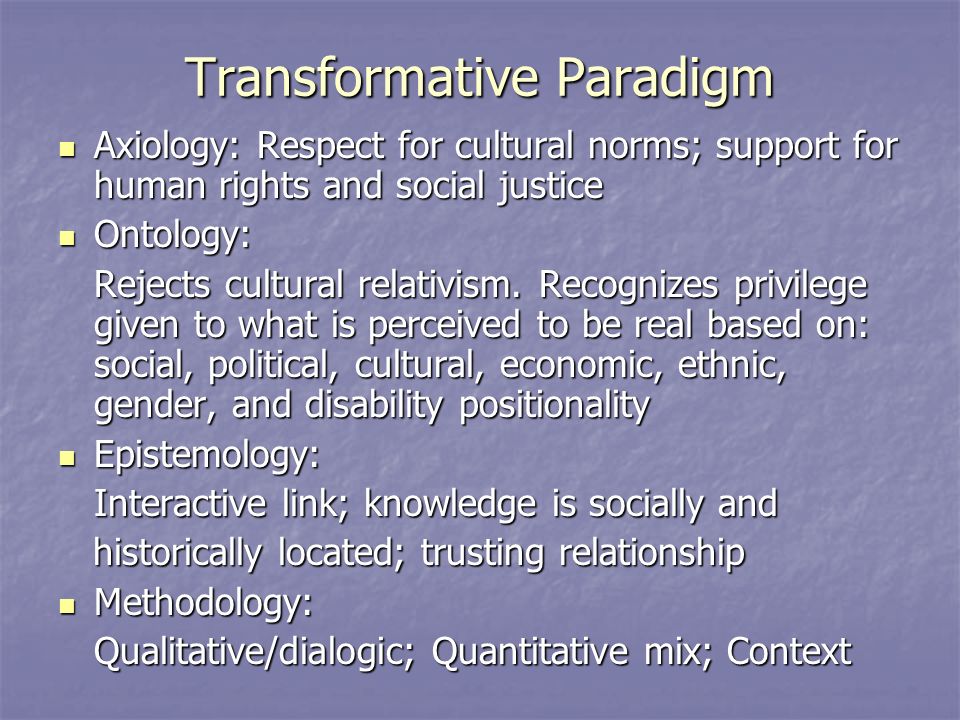 Transformative Paradigm

- Axiology: Respect for cultural norms; support for human rights and social justice
- Ontology:

Rejects cultural relativism. Recognizes privilege given to what is perceived to be real based on: social, political, cultural, economic, ethnic, gender, and disability positionality

- Epistemology:

Interactive link; knowledge is socially and historically located; trusting relationship

- Methodology:

Qualitative/dialogic; Quantitative mix; Context